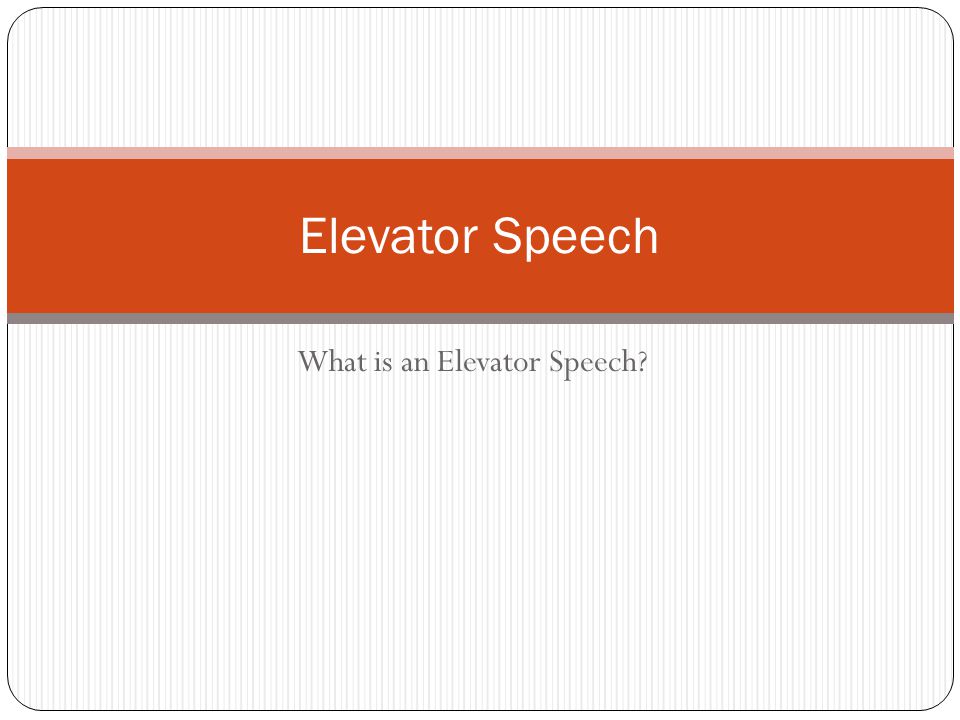 Elevator Speech

What is an Elevator Speech?